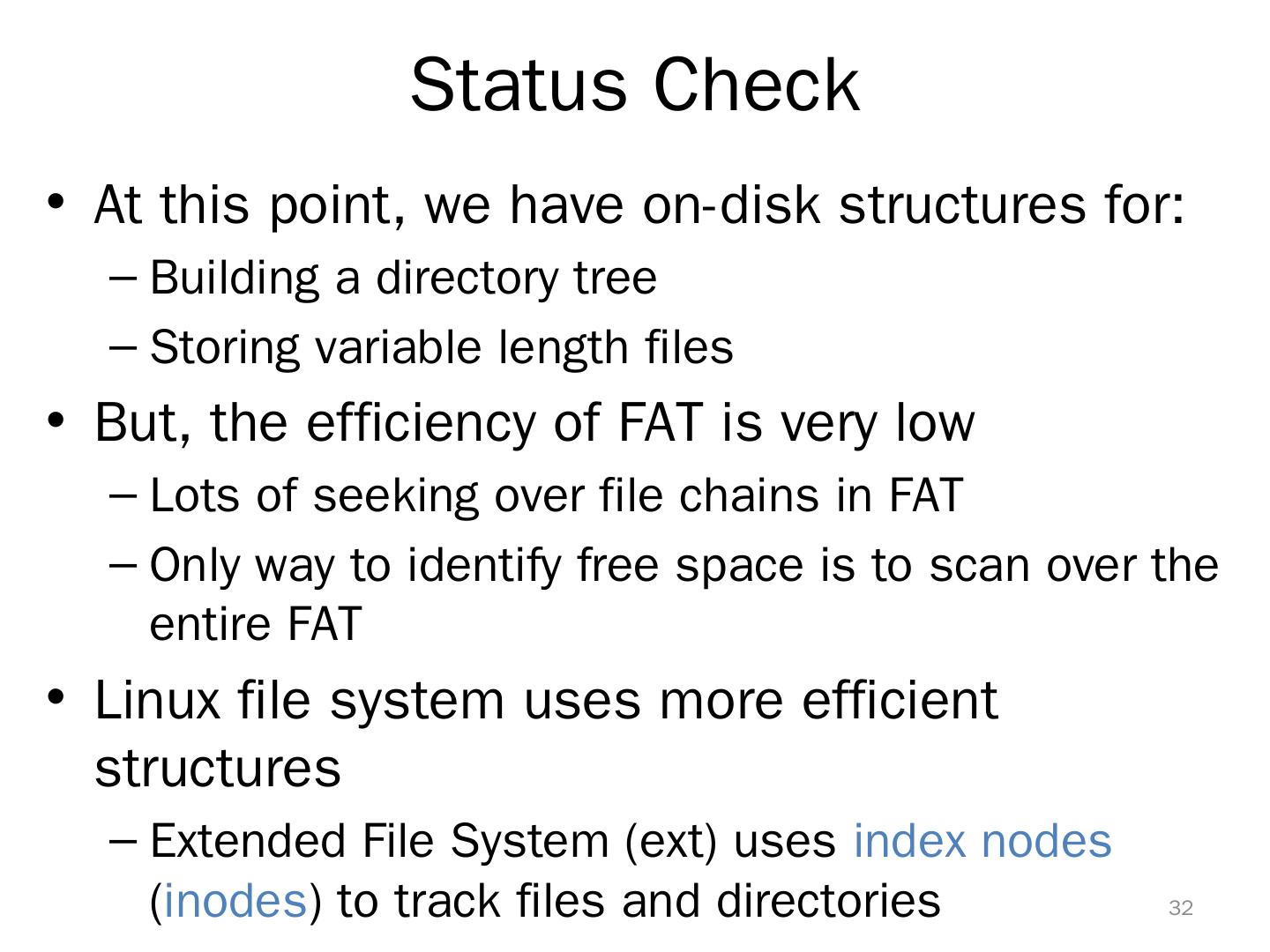 Status Check

• At this point, we have on-disk structures for:
– Building a directory tree
– Storing variable length files

• But, the efficiency of FAT is very low
– Lots of seeking over file chains in FAT
– Only way to identify free space is to scan over the entire FAT

• Linux file system uses more efficient structures
– Extended File System (ext) uses index nodes (inodes) to track files and directories

32